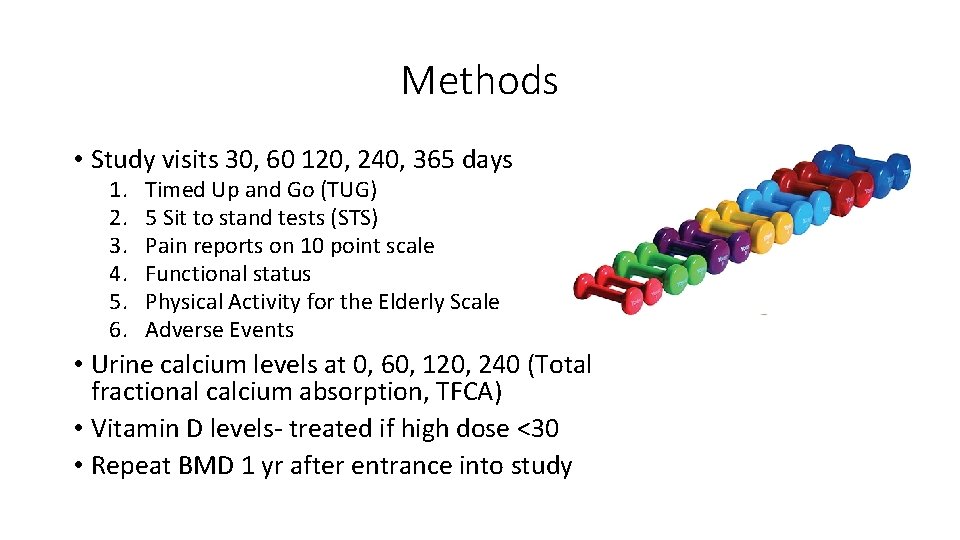 Methods

• Study visits 30, 60 120, 240, 365 days
1. Timed Up and Go (TUG)
2. 5 Sit to stand tests (STS)
3. Pain reports on 10 point scale
4. Functional status
5. Physical Activity for the Elderly Scale
6. Adverse Events
• Urine calcium levels at 0, 60, 120, 240 (Total fractional calcium absorption, TFCA)
• Vitamin D levels- treated if high dose <30
• Repeat BMD 1 yr after entrance into study